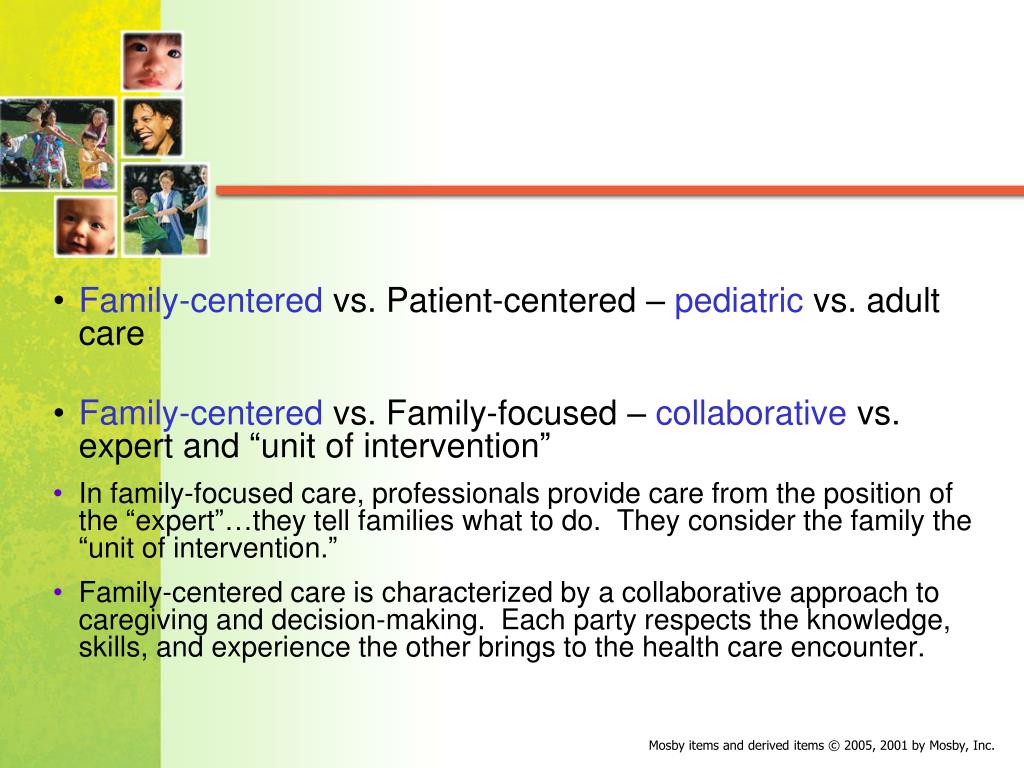 • Family-centered vs. Patient-centered – pediatric vs. adult care

• Family-centered vs. Family-focused – collaborative vs. expert and “unit of intervention”

• In family-focused care, professionals provide care from the position of the “expert”…they tell families what to do.  They consider the family the “unit of intervention.”

• Family-centered care is characterized by a collaborative approach to caregiving and decision-making.  Each party respects the knowledge, skills, and experience the other brings to the health care encounter.

Mosby items and derived items © 2005, 2001 by Mosby, Inc.